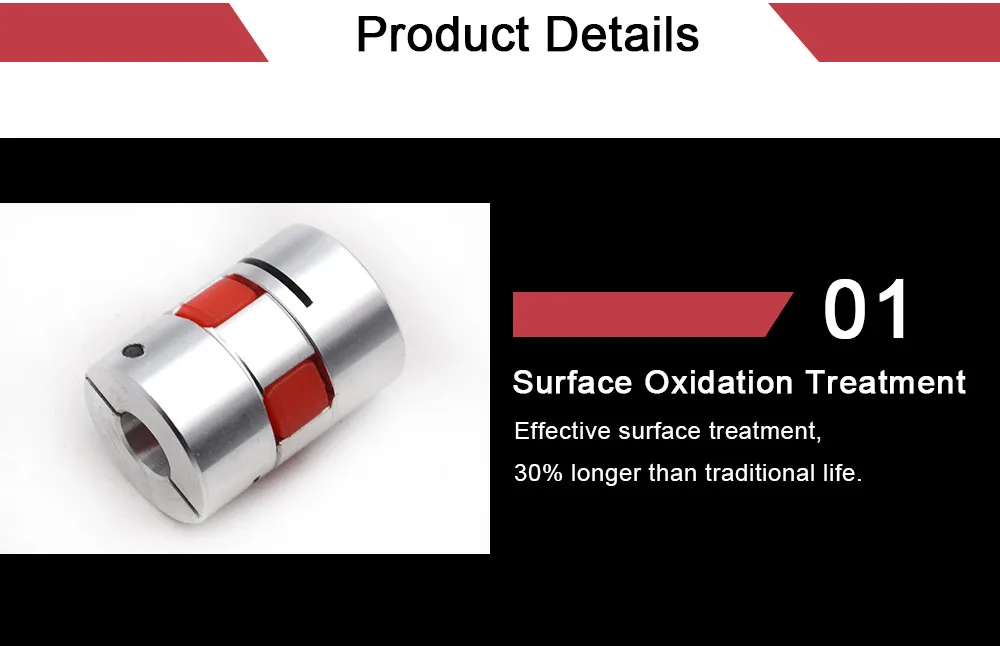 Product Details

01

Surface Oxidation Treatment

Effective surface treatment,

30% longer than traditional life.